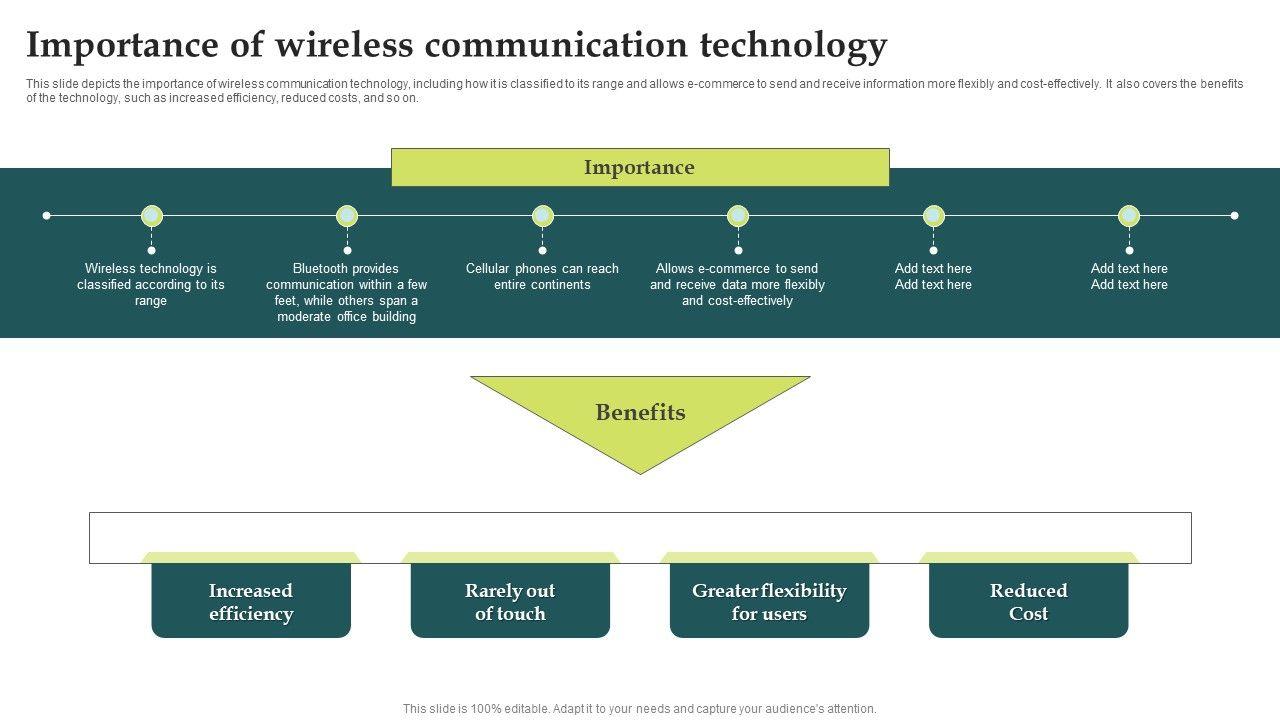 Importance of wireless communication technology

This slide depicts the importance of wireless communication technology, including how it is classified to its range and allows e-commerce to send and receive information more flexibly and cost-effectively. It also covers the benefits of the technology, such as increased efficiency, reduced costs, and so on.

Importance

Wireless technology is classified according to its range

Bluetooth provides communication within a few feet, while others span a moderate office building

Cellular phones can reach entire continents

Allows e-commerce to send and receive data more flexibly and cost-effectively

Add text here
Add text here

Add text here
Add text here

Benefits

Increased efficiency

Rarely out of touch

Greater flexibility for users

Reduced Cost

This slide is 100% editable. Adapt it to your needs and capture your audience's attention.